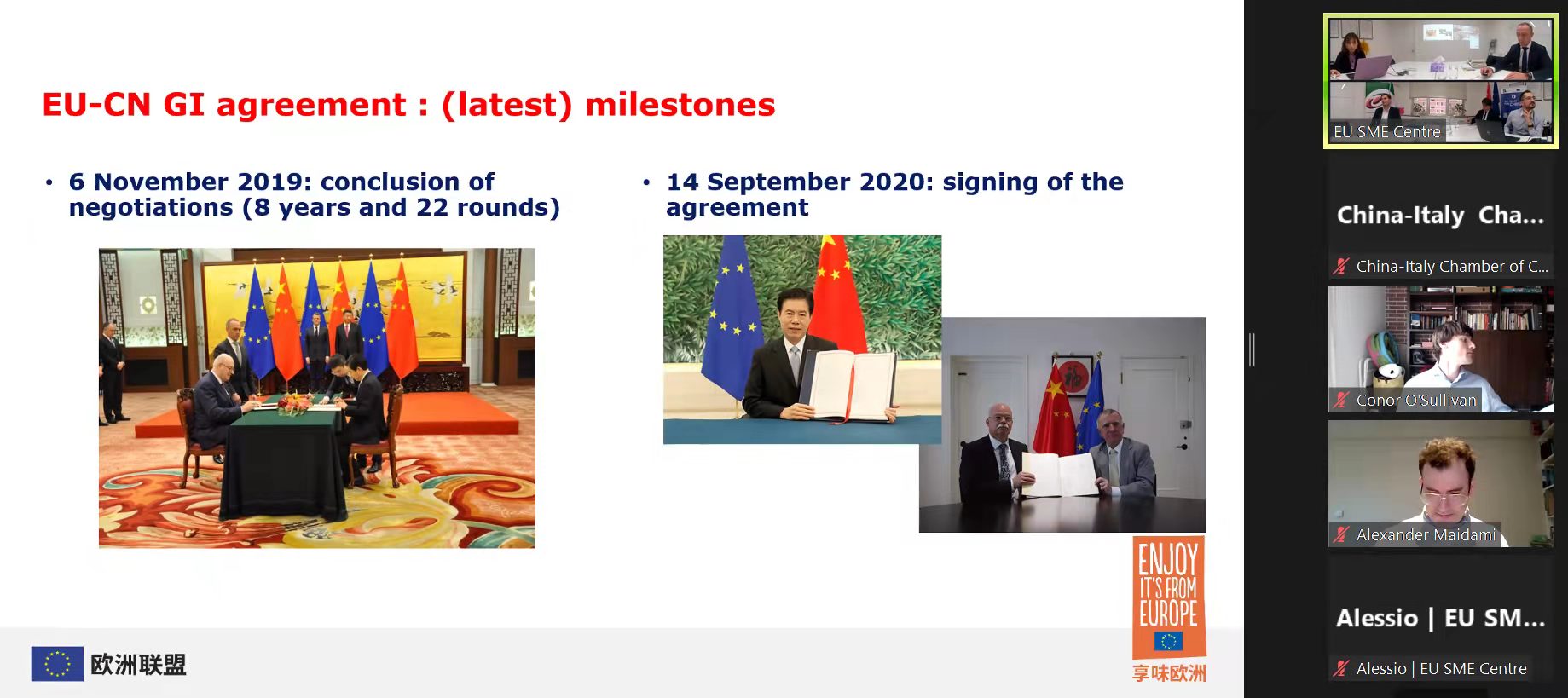 EU-CN GI agreement : (latest) milestones

• 6 November 2019: conclusion of negotiations (8 years and 22 rounds)

• 14 September 2020: signing of the agreement

ENJOY IT'S FROM EUROPE
享味欧洲

欧洲联盟

EU SME Centre

China-Italy Cha...

China-Italy Chamber of C...

Conor O'Sullivan

Alexander Maidami

Alessio | EU SM...

Alessio | EU SME Centre